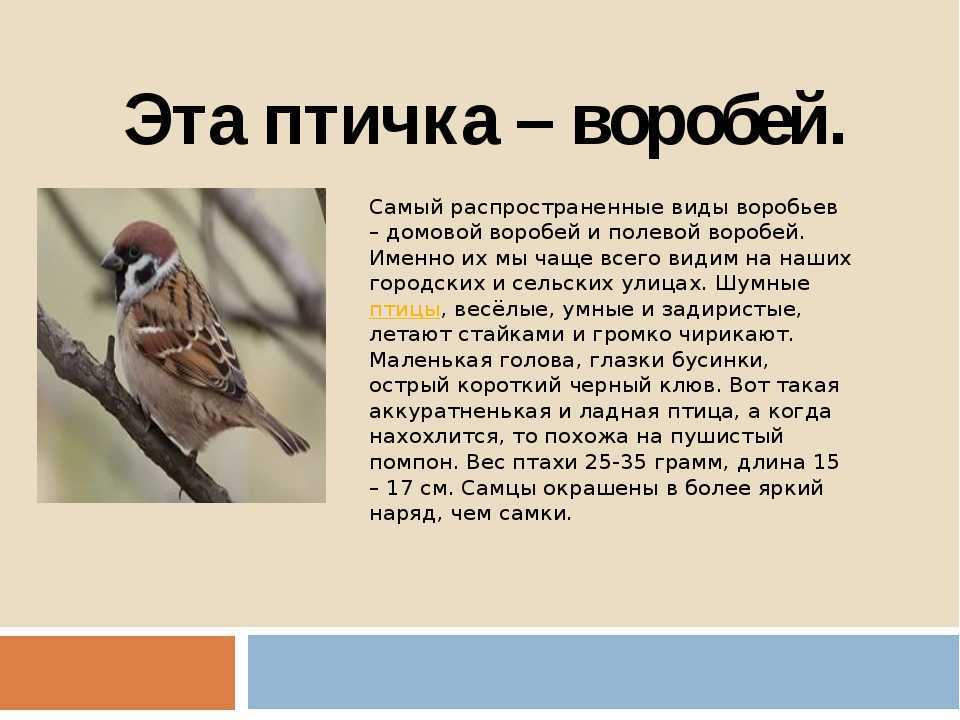 Эта птичка – воробей.

Самый распространенные виды воробьев – домовой воробей и полевой воробей. Именно их мы чаще всего видим на наших городских и сельских улицах. Шумные птицы, весёлые, умные и задиристые, летают стайками и громко чирикают. Маленькая голова, глазки бусинки, острый короткий черный клюв. Вот такая аккуратненькая и ладная птица, а когда нахохлится, то похожа на пушистый помпон. Вес птахи 25-35 грамм, длина 15 – 17 см. Самцы окрашены в более яркий наряд, чем самки.